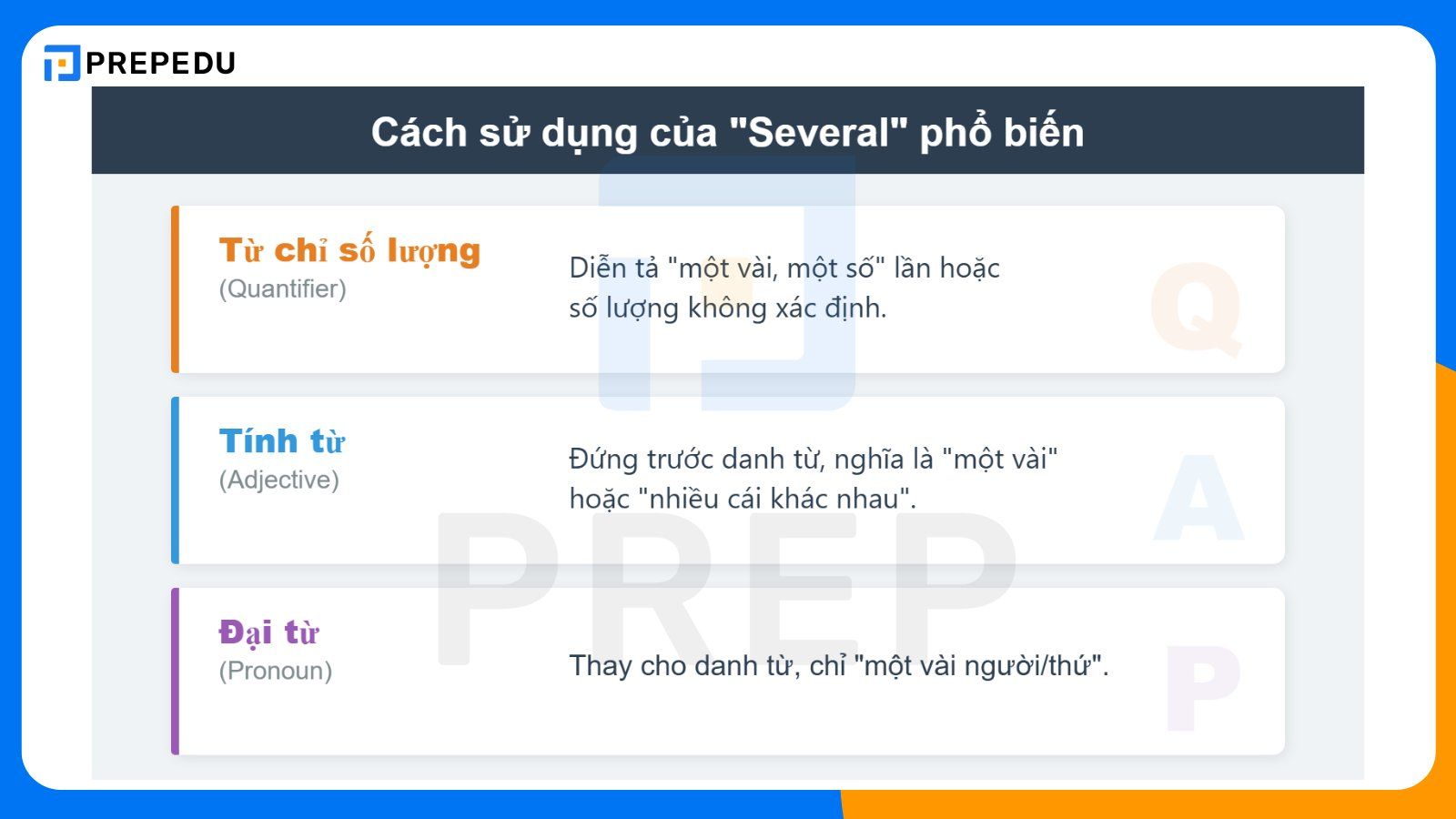 PREPEDU

Cách sử dụng của "Several" phổ biến

Từ chỉ số lượng
(Quantifier)

Diễn tả "một vài, một số" lần hoặc số lượng không xác định.

Q

Tính từ
(Adjective)

Đứng trước danh từ, nghĩa là "một vài" hoặc "nhiều cái khác nhau".

A

Đại từ
(Pronoun)

Thay cho danh từ, chỉ "một vài người/thứ".

P

PREP